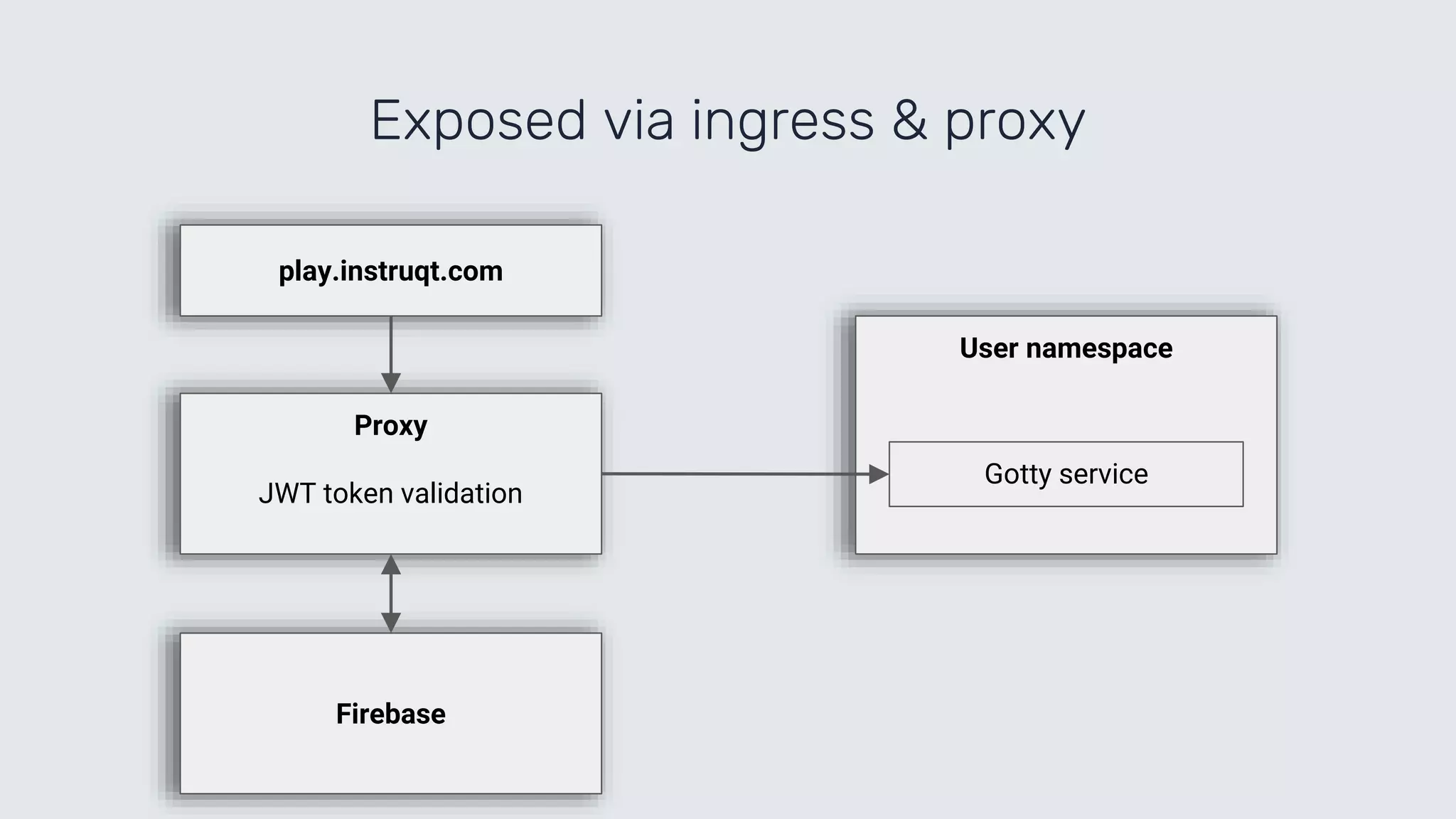 Exposed via ingress & proxy

play.instruqt.com

Proxy

JWT token validation

Firebase

User namespace

Gotty service